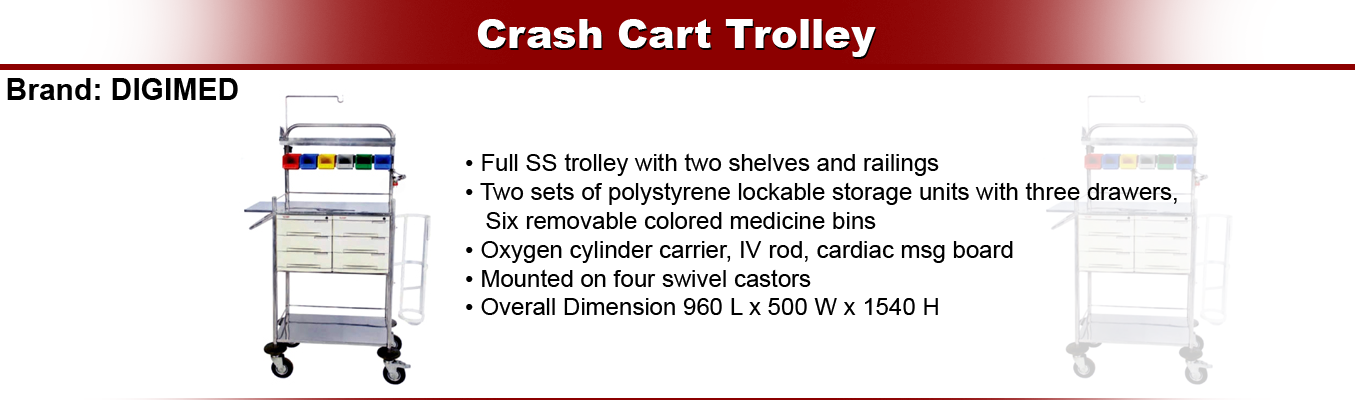 Crash Cart Trolley

Brand: DIGIMED

• Full SS trolley with two shelves and railings
• Two sets of polystyrene lockable storage units with three drawers, Six removable colored medicine bins
• Oxygen cylinder carrier, IV rod, cardiac msg board
• Mounted on four swivel castors
• Overall Dimension 960 L x 500 W x 1540 H